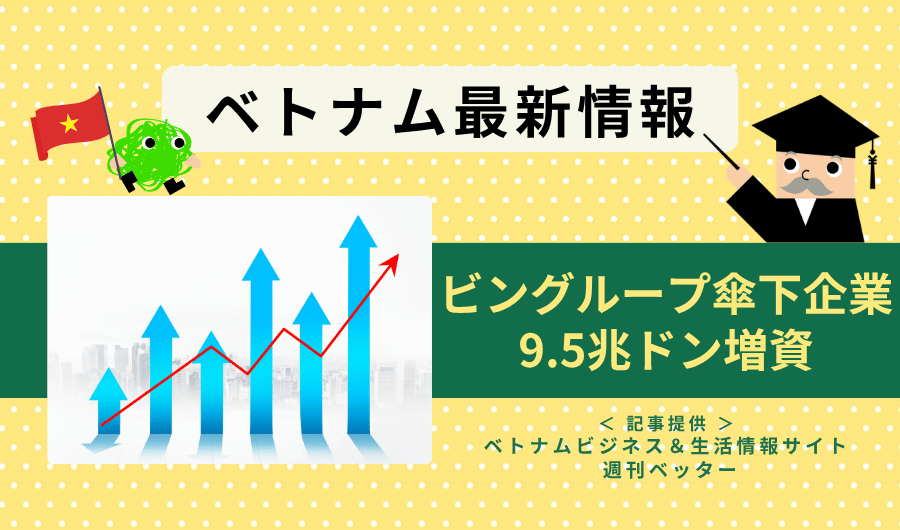 ベトナム最新情報

ビングループ傘下企業
9.5兆ドン増資

＜ 記事提供 ＞
ベトナムビジネス＆生活情報サイト
週刊ベッター